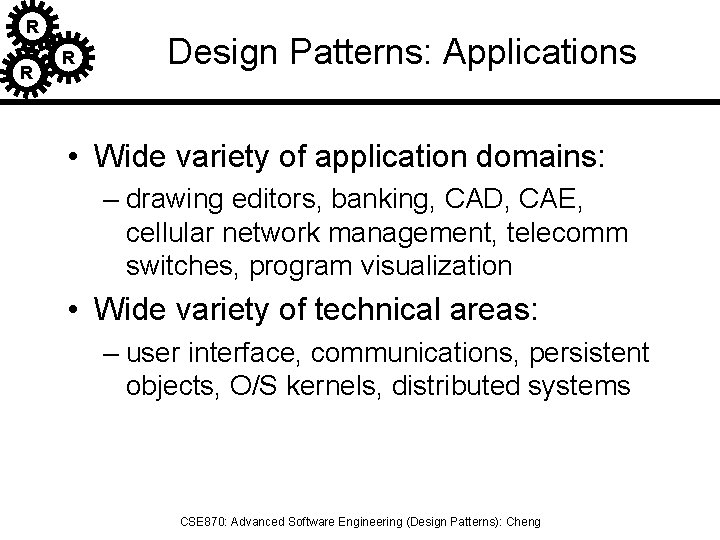 R
R
R

Design Patterns: Applications

• Wide variety of application domains:
– drawing editors, banking, CAD, CAE, cellular network management, telecomm switches, program visualization

• Wide variety of technical areas:
– user interface, communications, persistent objects, O/S kernels, distributed systems

CSE870: Advanced Software Engineering (Design Patterns): Cheng